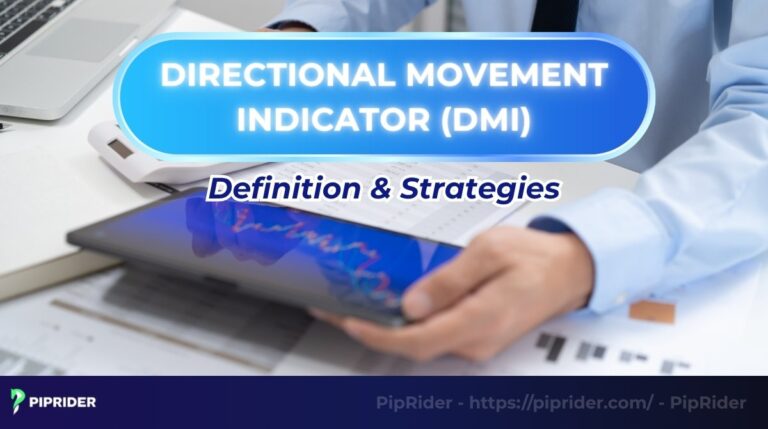 DIRECTIONAL MOVEMENT INDICATOR (DMI)

Definition & Strategies

PIPRIDER

PipRider - https://piprider.com/ - PipRider